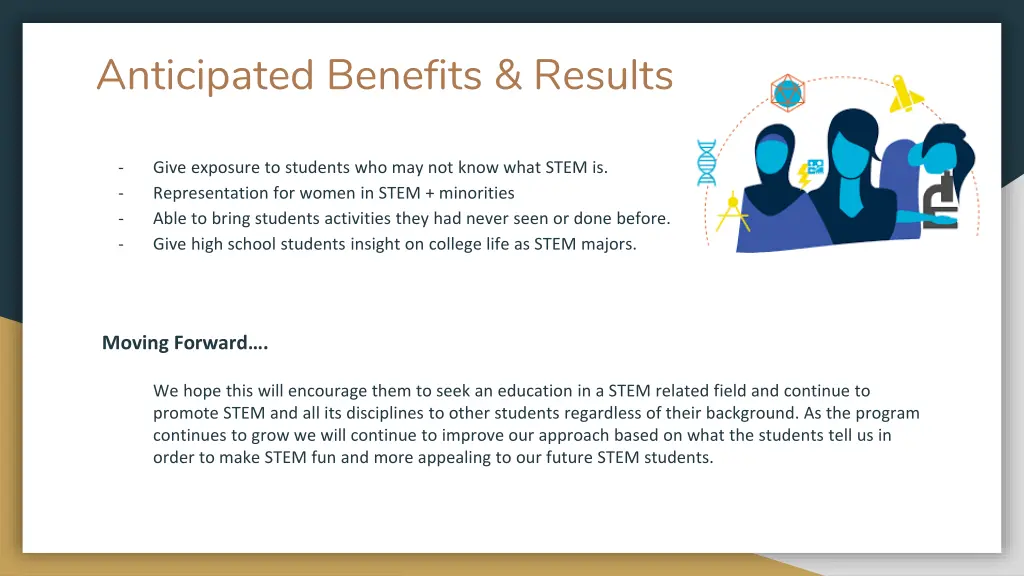 Anticipated Benefits & Results

- Give exposure to students who may not know what STEM is.
- Representation for women in STEM + minorities
- Able to bring students activities they had never seen or done before.
- Give high school students insight on college life as STEM majors.

Moving Forward….

We hope this will encourage them to seek an education in a STEM related field and continue to promote STEM and all its disciplines to other students regardless of their background. As the program continues to grow we will continue to improve our approach based on what the students tell us in order to make STEM fun and more appealing to our future STEM students.